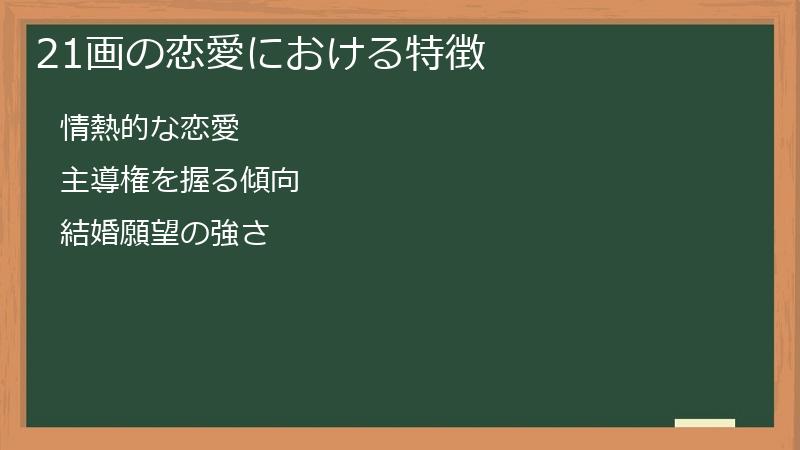 21画の恋愛における特徴

情熱的な恋愛

主導権を握る傾向

結婚願望の強さ